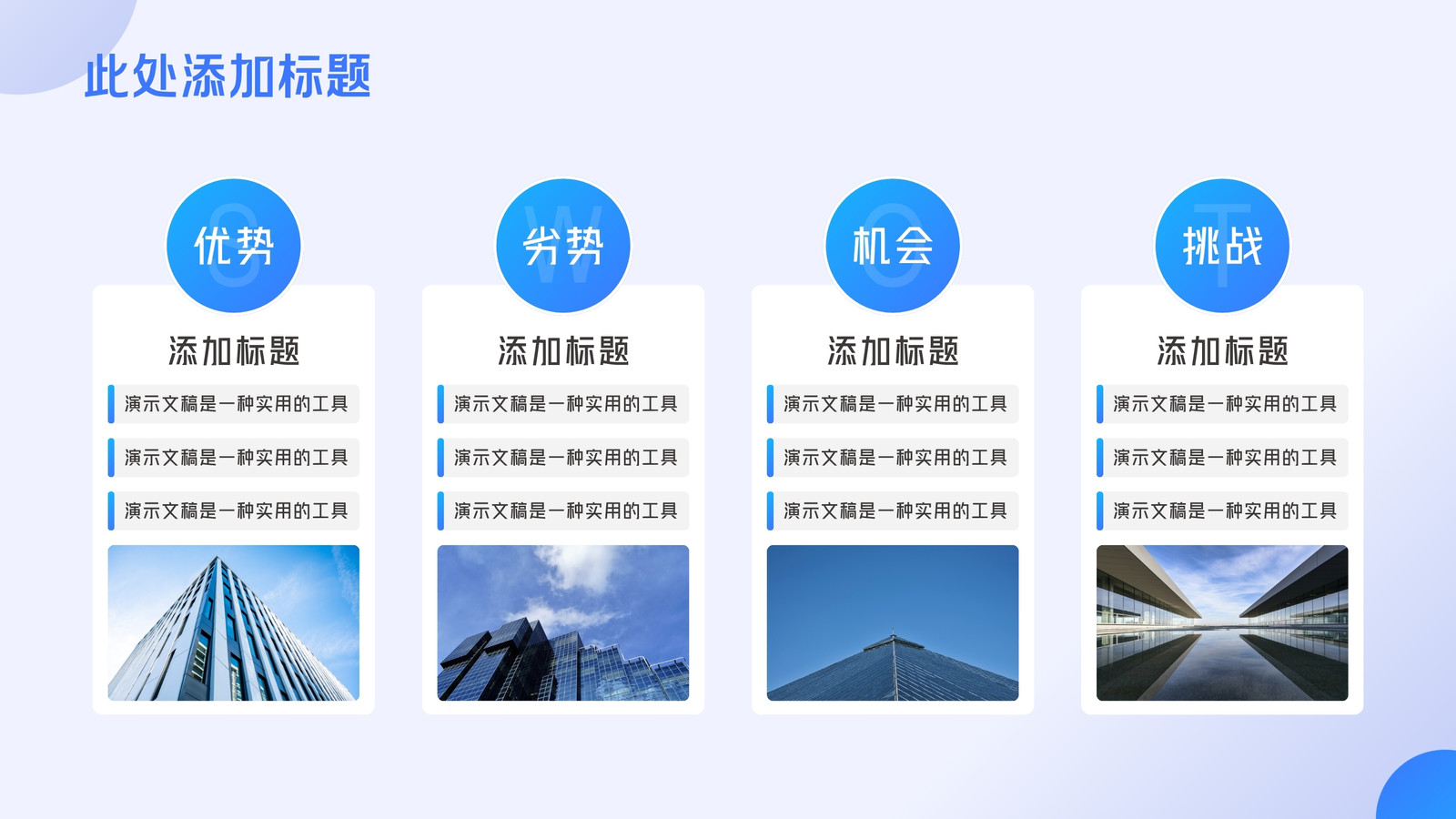 此处添加标题

S
优势
添加标题
演示文稿是一种实用的工具
演示文稿是一种实用的工具
演示文稿是一种实用的工具

W
劣势
添加标题
演示文稿是一种实用的工具
演示文稿是一种实用的工具
演示文稿是一种实用的工具

O
机会
添加标题
演示文稿是一种实用的工具
演示文稿是一种实用的工具
演示文稿是一种实用的工具

T
挑战
添加标题
演示文稿是一种实用的工具
演示文稿是一种实用的工具
演示文稿是一种实用的工具